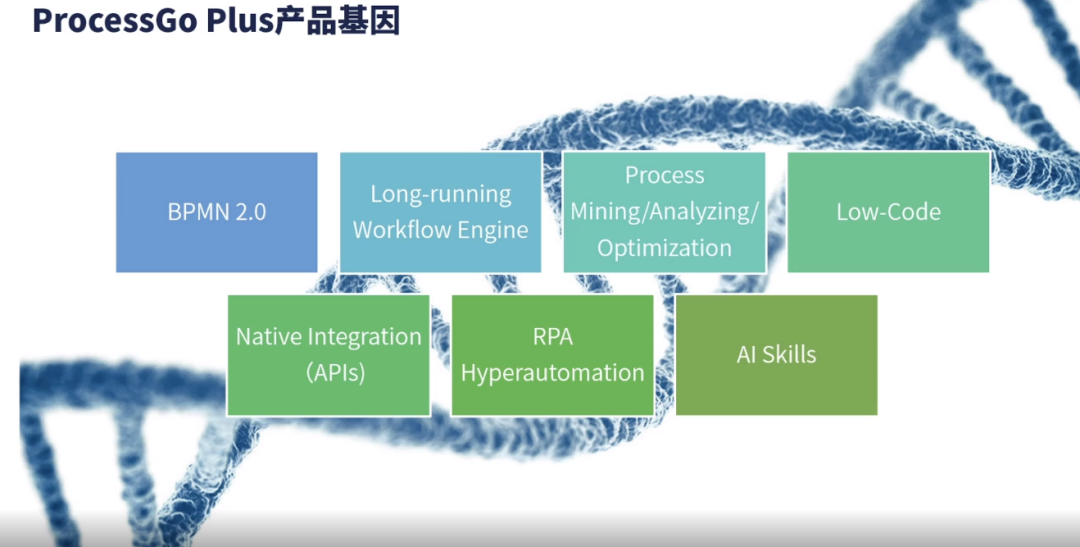 ProcessGo Plus产品基因

BPMN 2.0

Long-running Workflow Engine

Process Mining/Analyzing/ Optimization

Low-Code

Native Integration (APIs)

RPA Hyperautomation

AI Skills